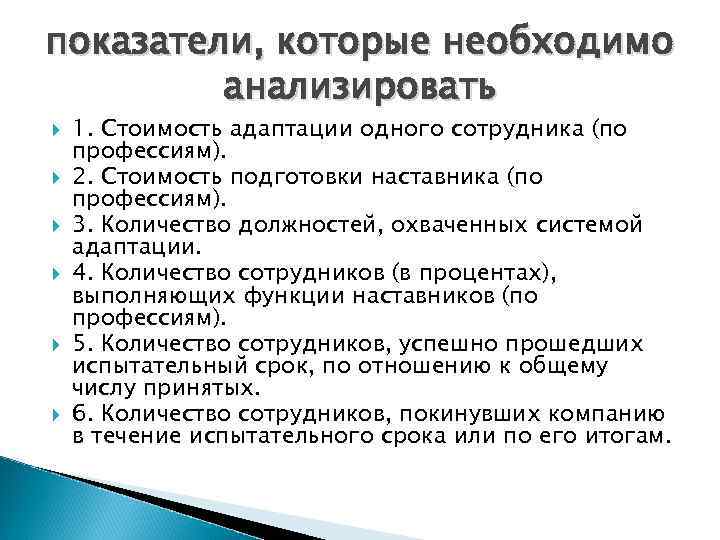 показатели, которые необходимо анализировать

1. Стоимость адаптации одного сотрудника (по профессиям).

2. Стоимость подготовки наставника (по профессиям).

3. Количество должностей, охваченных системой адаптации.

4. Количество сотрудников (в процентах), выполняющих функции наставников (по профессиям).

5. Количество сотрудников, успешно прошедших испытательный срок, по отношению к общему числу принятых.

6. Количество сотрудников, покинувших компанию в течение испытательного срока или по его итогам.